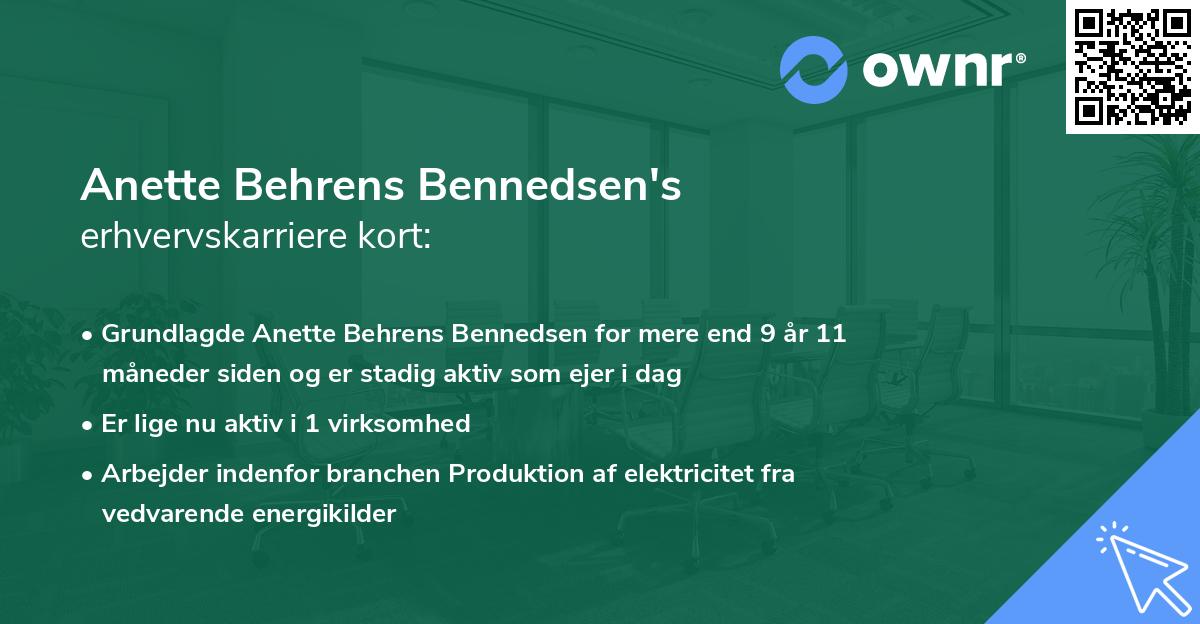 ownr®

Anette Behrens Bennedsen's
erhvervskarriere kort:

• Grundlagde Anette Behrens Bennedsen for mere end 9 år 11 måneder siden og er stadig aktiv som ejer i dag
• Er lige nu aktiv i 1 virksomhed
• Arbejder indenfor branchen Produktion af elektricitet fra vedvarende energikilder